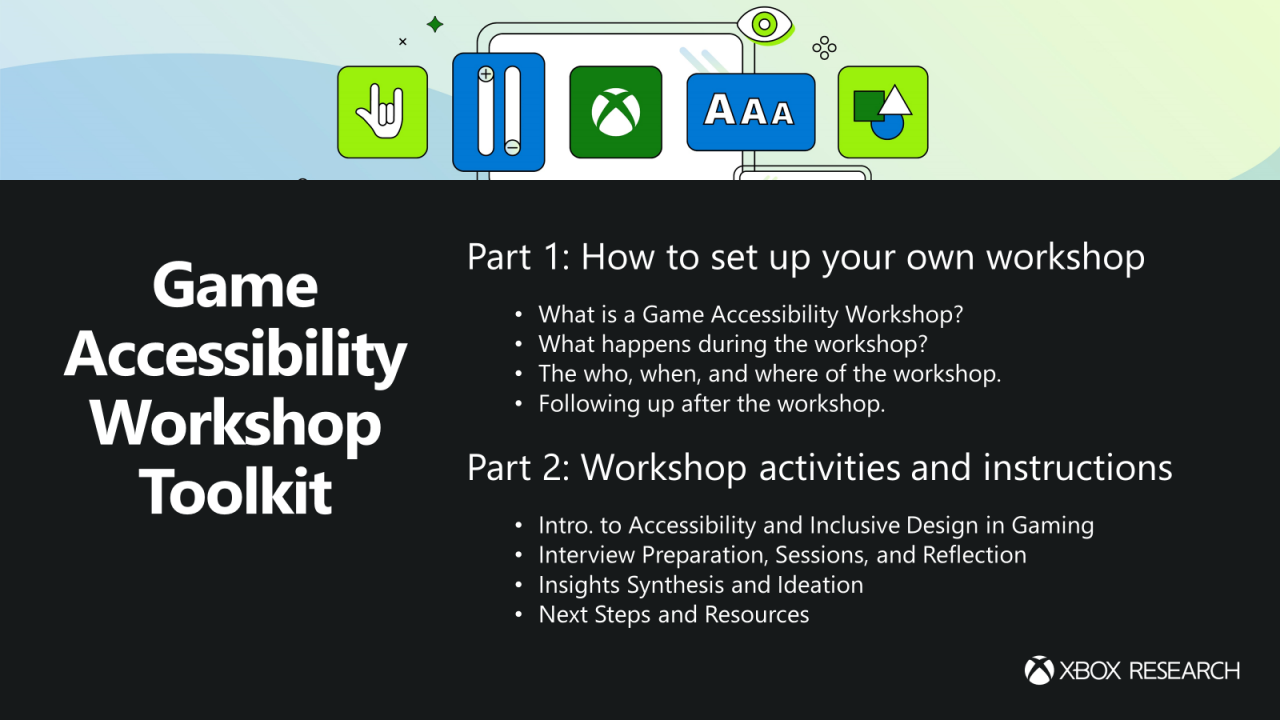 AAA

Game Accessibility Workshop Toolkit

Part 1: How to set up your own workshop

• What is a Game Accessibility Workshop?
• What happens during the workshop?
• The who, when, and where of the workshop.
• Following up after the workshop.

Part 2: Workshop activities and instructions

• Intro. to Accessibility and Inclusive Design in Gaming
• Interview Preparation, Sessions, and Reflection
• Insights Synthesis and Ideation
• Next Steps and Resources

XBOX RESEARCH